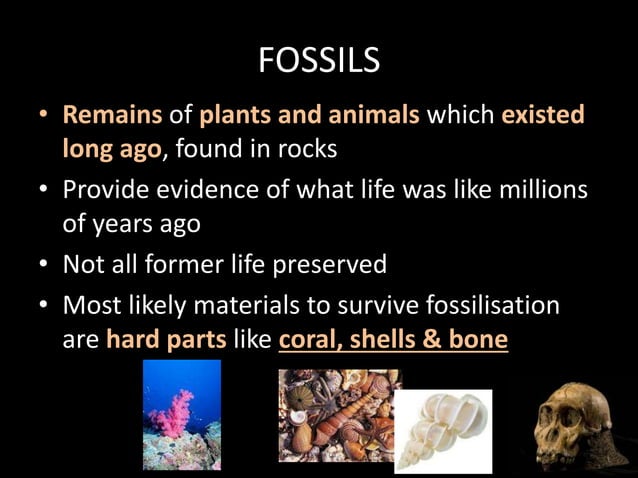 FOSSILS

• Remains of plants and animals which existed long ago, found in rocks
• Provide evidence of what life was like millions of years ago
• Not all former life preserved
• Most likely materials to survive fossilisation are hard parts like coral, shells & bone